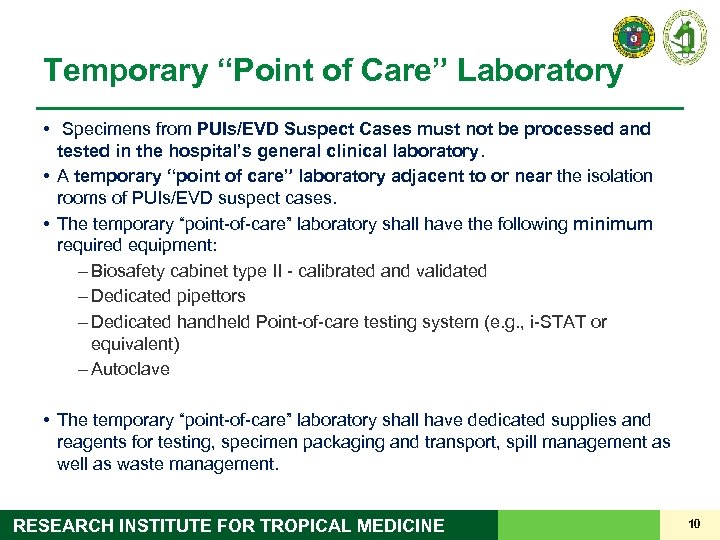 Temporary “Point of Care” Laboratory

• Specimens from PUIs/EVD Suspect Cases must not be processed and tested in the hospital’s general clinical laboratory.

• A temporary “point of care” laboratory adjacent to or near the isolation rooms of PUIs/EVD suspect cases.

• The temporary “point-of-care” laboratory shall have the following minimum required equipment:

– Biosafety cabinet type II - calibrated and validated

– Dedicated pipettors

– Dedicated handheld Point-of-care testing system (e.g., i-STAT or equivalent)

– Autoclave

• The temporary “point-of-care” laboratory shall have dedicated supplies and reagents for testing, specimen packaging and transport, spill management as well as waste management.

RESEARCH INSTITUTE FOR TROPICAL MEDICINE

10